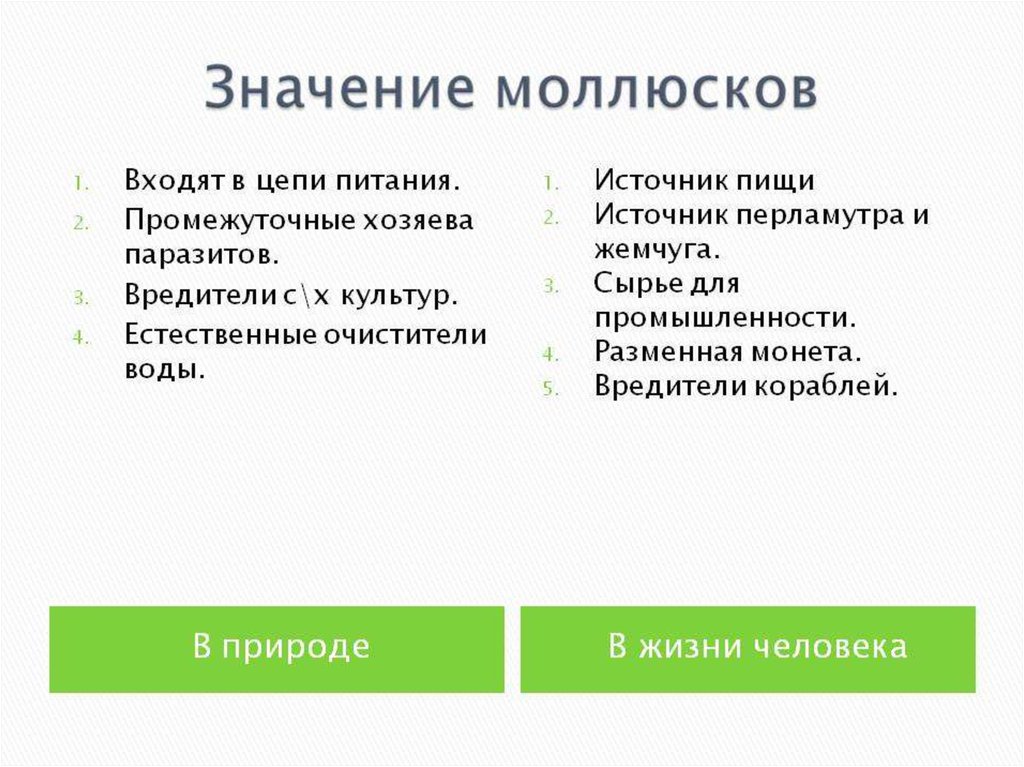 Значение моллюсков

1. Входят в цепи питания.
2. Промежуточные хозяева паразитов.
3. Вредители с\х культур.
4. Естественные очистители воды.

1. Источник пищи
2. Источник перламутра и жемчуга.
3. Сырье для промышленности.
4. Разменная монета.
5. Вредители кораблей.

В природе

В жизни человека